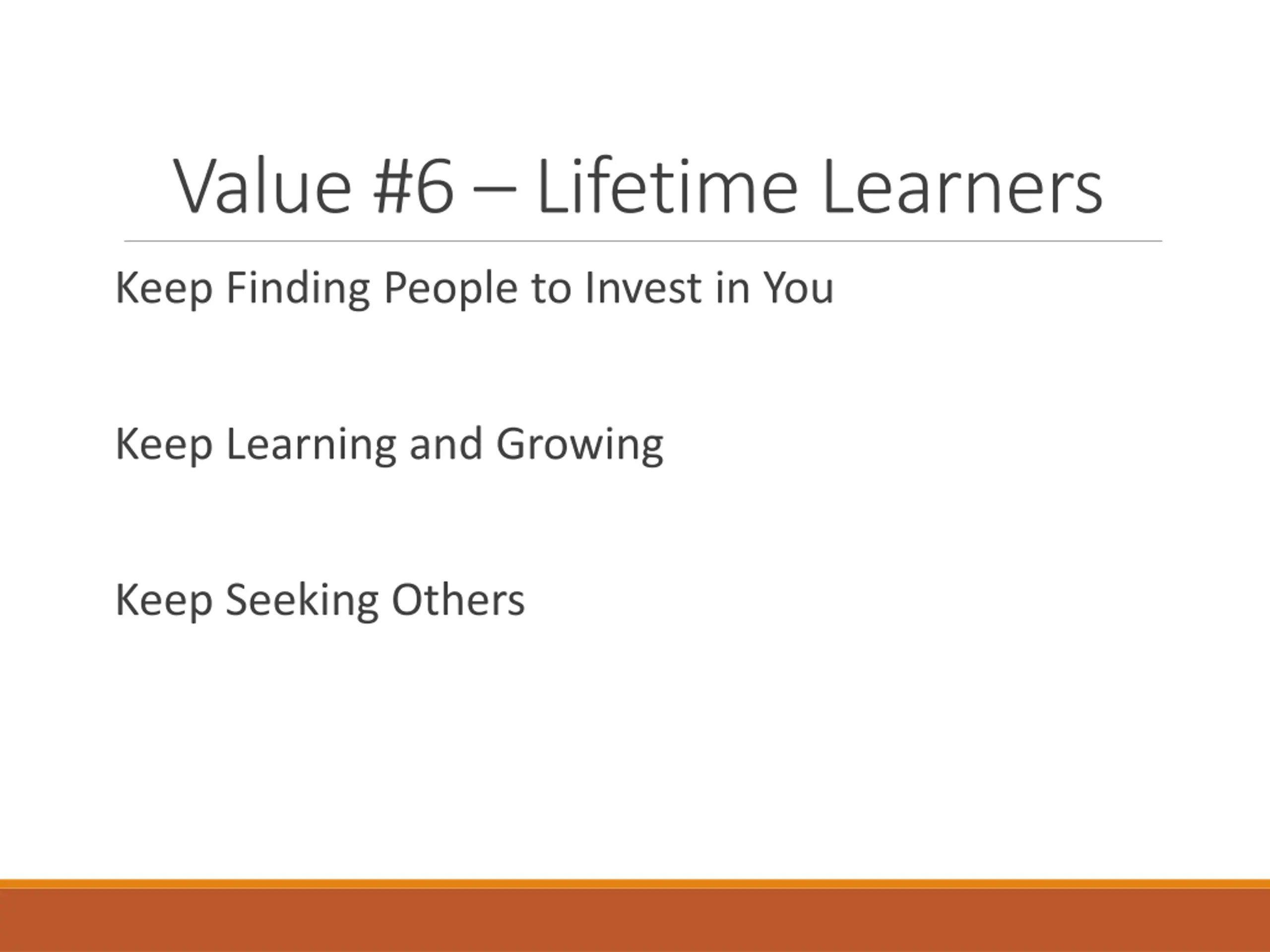 Value #6 – Lifetime Learners

Keep Finding People to Invest in You

Keep Learning and Growing

Keep Seeking Others